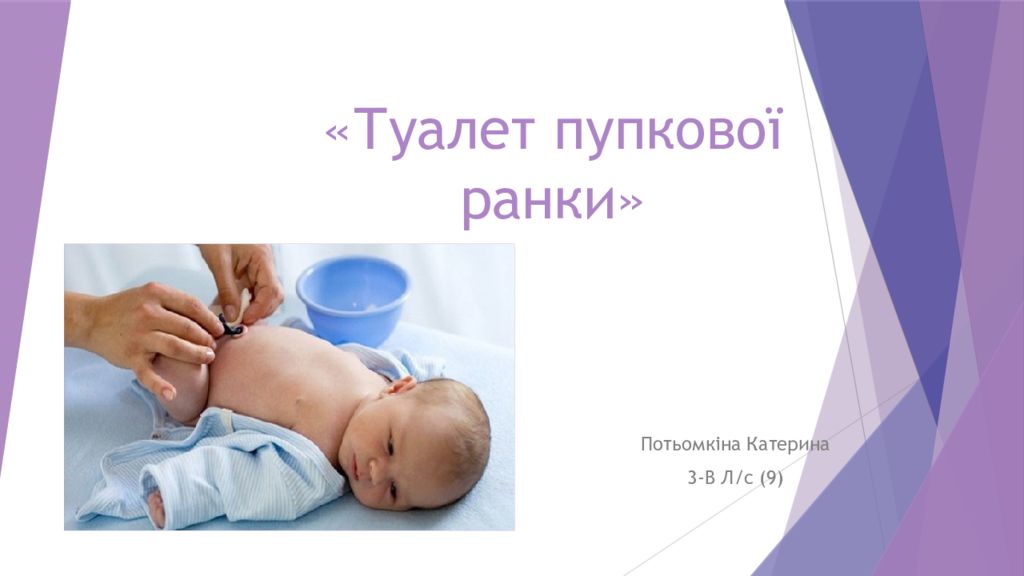 «Туалет пупкової ранки»

Потьомкіна Катерина
3-В Л/с (9)